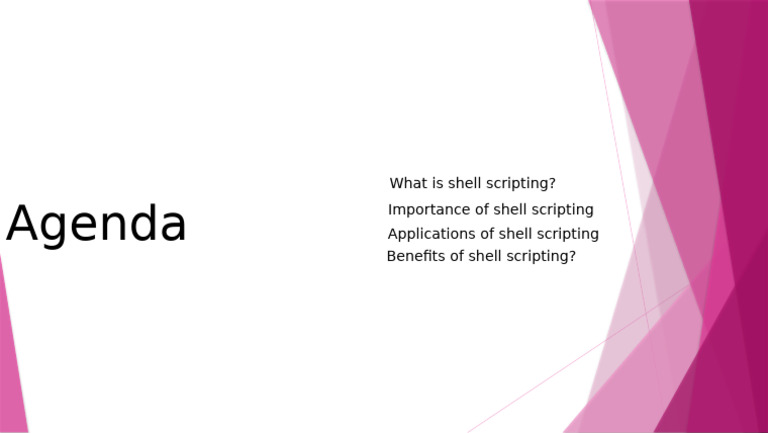 Agenda

What is shell scripting?
Importance of shell scripting
Applications of shell scripting
Benefits of shell scripting?